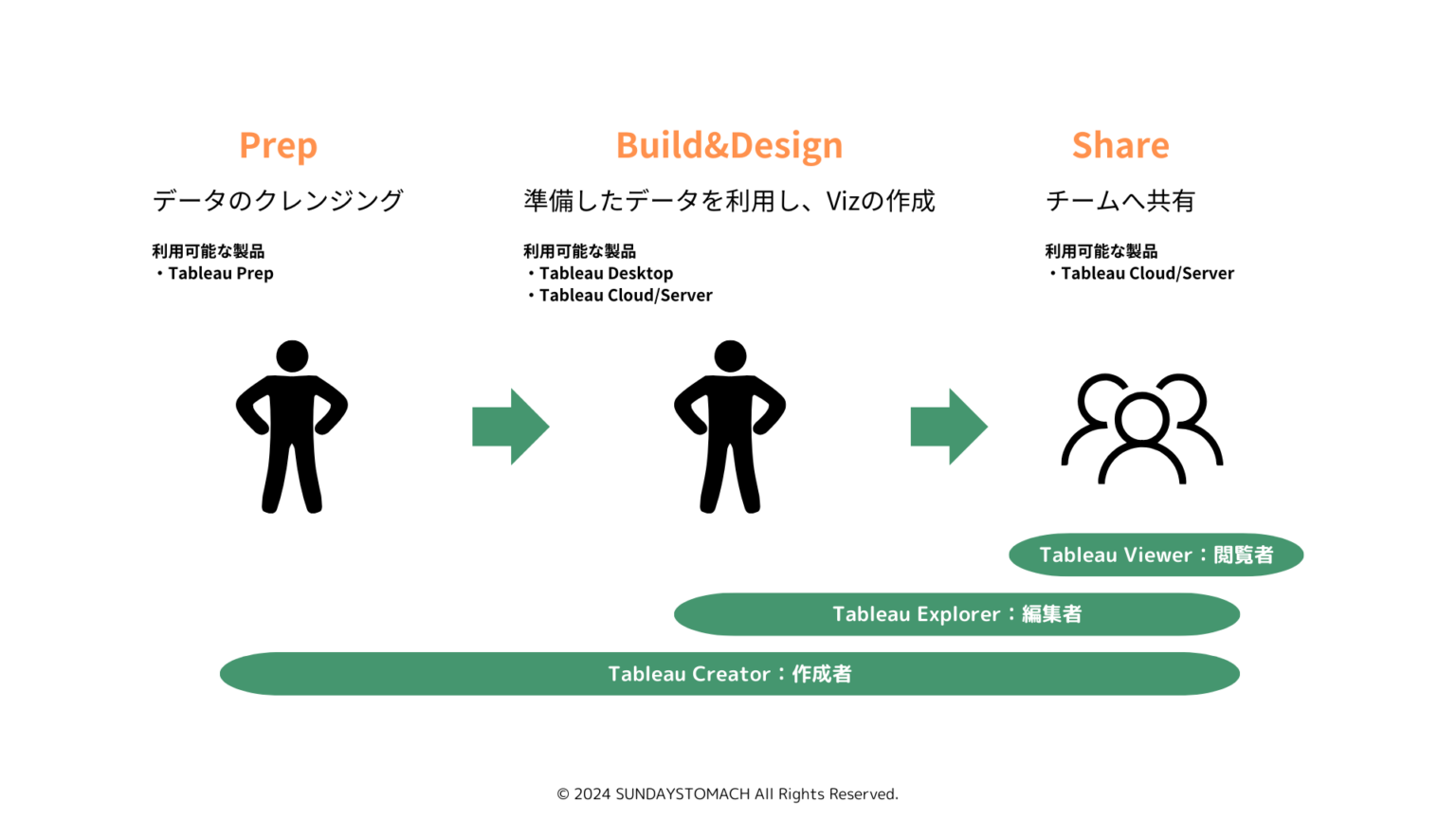 Prep

データのクレンジング

利用可能な製品
・Tableau Prep

Build&Design

準備したデータを利用し、Vizの作成

利用可能な製品
・Tableau Desktop
・Tableau Cloud/Server

Share

チームへ共有

利用可能な製品
・Tableau Cloud/Server

Tableau Viewer：閲覧者

Tableau Explorer：編集者

Tableau Creator：作成者

© 2024 SUNDAYSTOMACH All Rights Reserved.